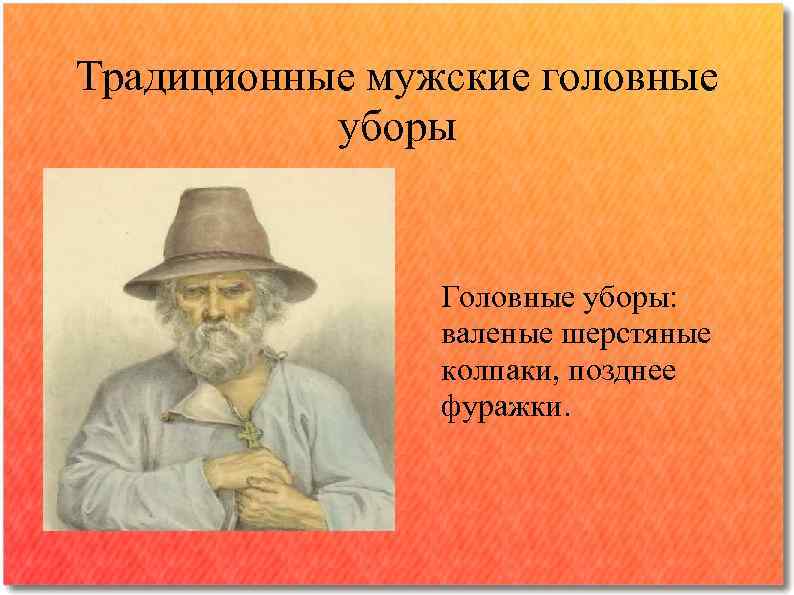 Традиционные мужские головные уборы

Головные уборы: валеные шерстяные колпаки, позднее фуражки.